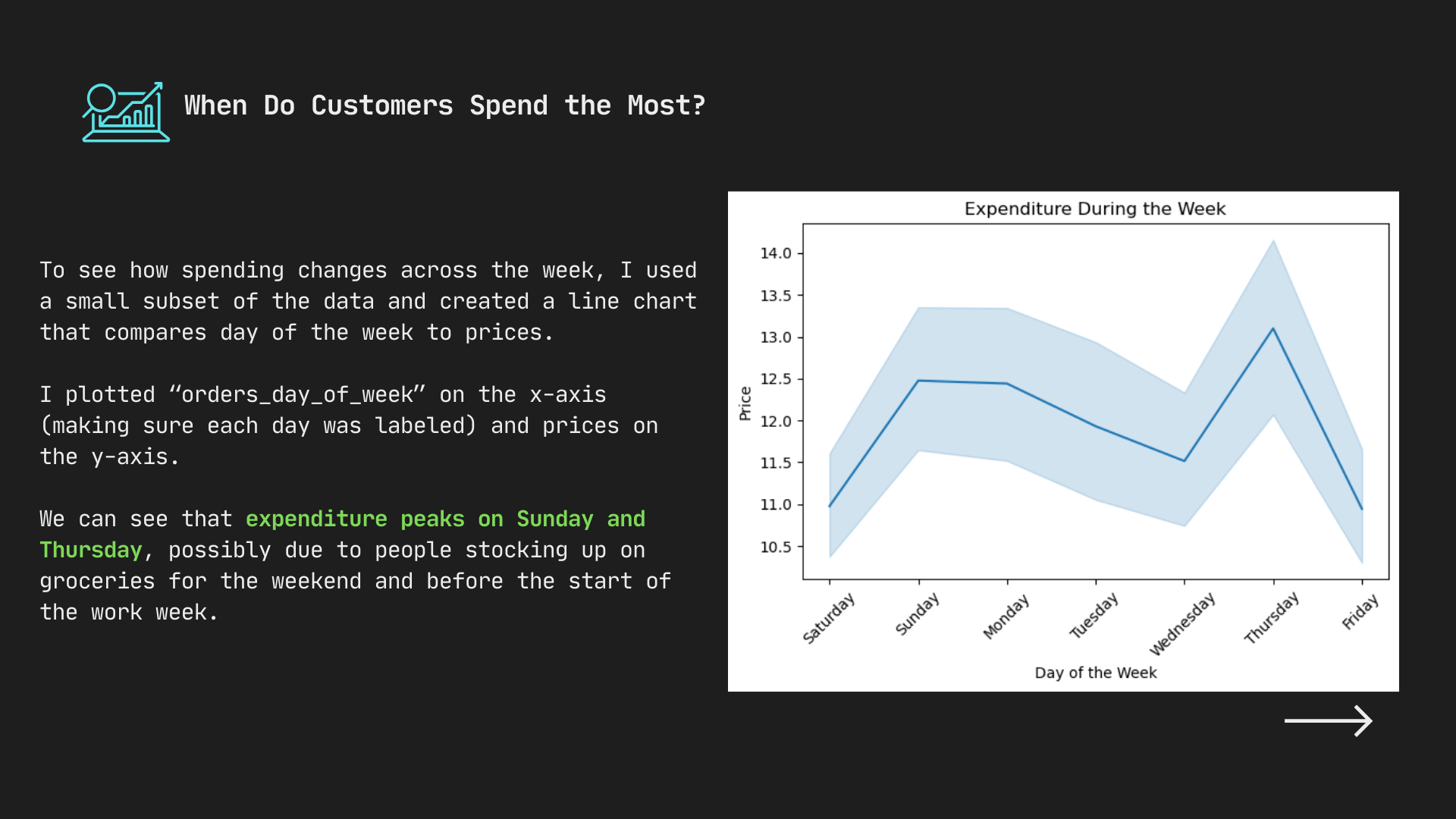 When Do Customers Spend the Most?

To see how spending changes across the week, I used a small subset of the data and created a line chart that compares day of the week to prices.

I plotted “orders_day_of_week” on the x-axis (making sure each day was labeled) and prices on the y-axis.

We can see that expenditure peaks on Sunday and Thursday, possibly due to people stocking up on groceries for the weekend and before the start of the work week.

Expenditure During the Week

Price

14.0
13.5
13.0
12.5
12.0
11.5
11.0
10.5

Saturday
Sunday
Monday
Tuesday
Wednesday
Thursday
Friday

Day of the Week